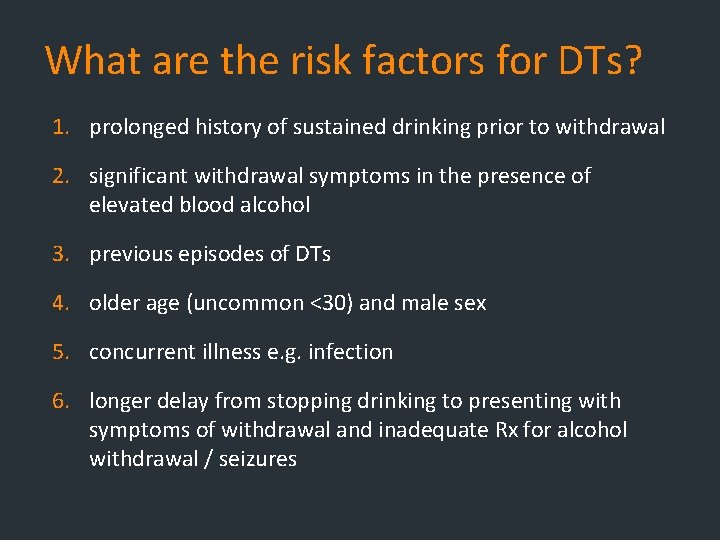 What are the risk factors for DTs?

1. prolonged history of sustained drinking prior to withdrawal

2. significant withdrawal symptoms in the presence of elevated blood alcohol

3. previous episodes of DTs

4. older age (uncommon <30) and male sex

5. concurrent illness e.g. infection

6. longer delay from stopping drinking to presenting with symptoms of withdrawal and inadequate Rx for alcohol withdrawal / seizures